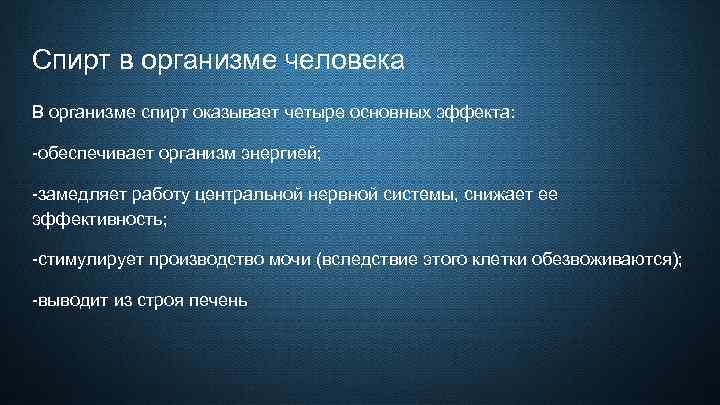 Спирт в организме человека

В организме спирт оказывает четыре основных эффекта:

-обеспечивает организм энергией;

-замедляет работу центральной нервной системы, снижает ее эффективность;

-стимулирует производство мочи (вследствие этого клетки обезвоживаются);

-выводит из строя печень